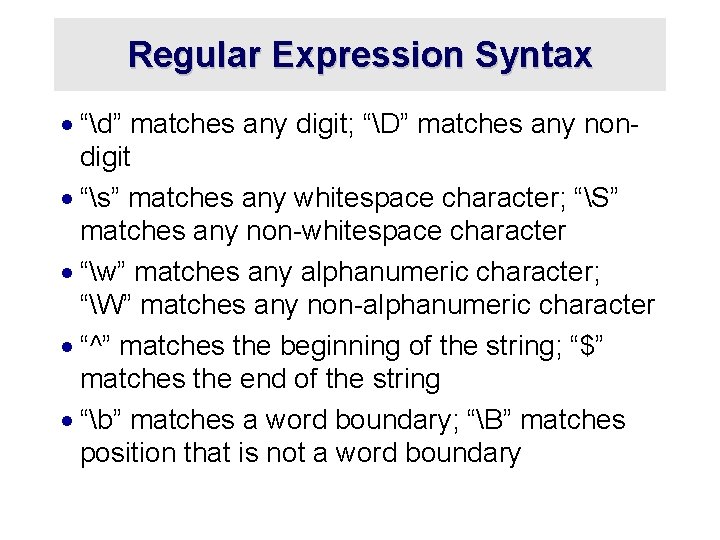 Regular Expression Syntax

• “\d” matches any digit; “\D” matches any non-digit

• “\s” matches any whitespace character; “\S” matches any non-whitespace character

• “\w” matches any alphanumeric character; “\W” matches any non-alphanumeric character

• “^” matches the beginning of the string; “$” matches the end of the string

• “\b” matches a word boundary; “\B” matches position that is not a word boundary